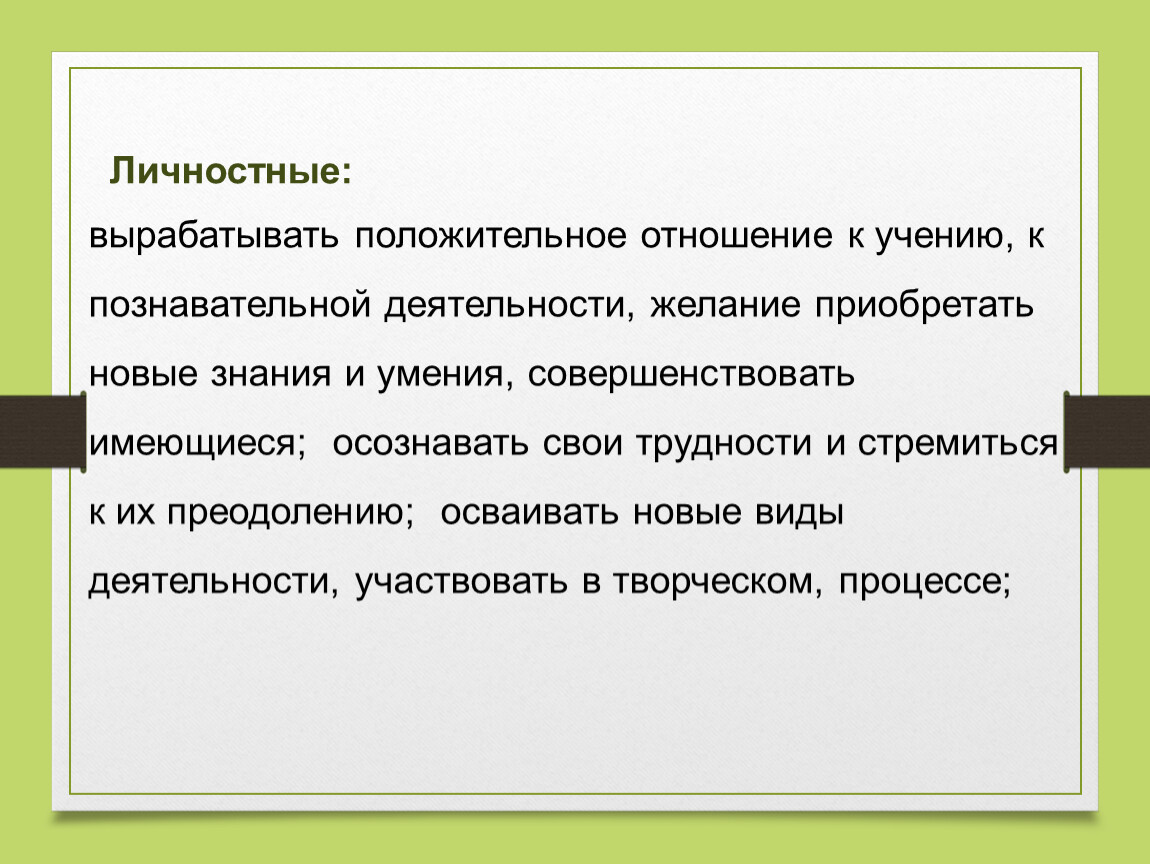 Личностные:
вырабатывать положительное отношение к учению, к познавательной деятельности, желание приобретать новые знания и умения, совершенствовать имеющиеся; осознавать свои трудности и стремиться к их преодолению; осваивать новые виды деятельности, участвовать в творческом, процессе;